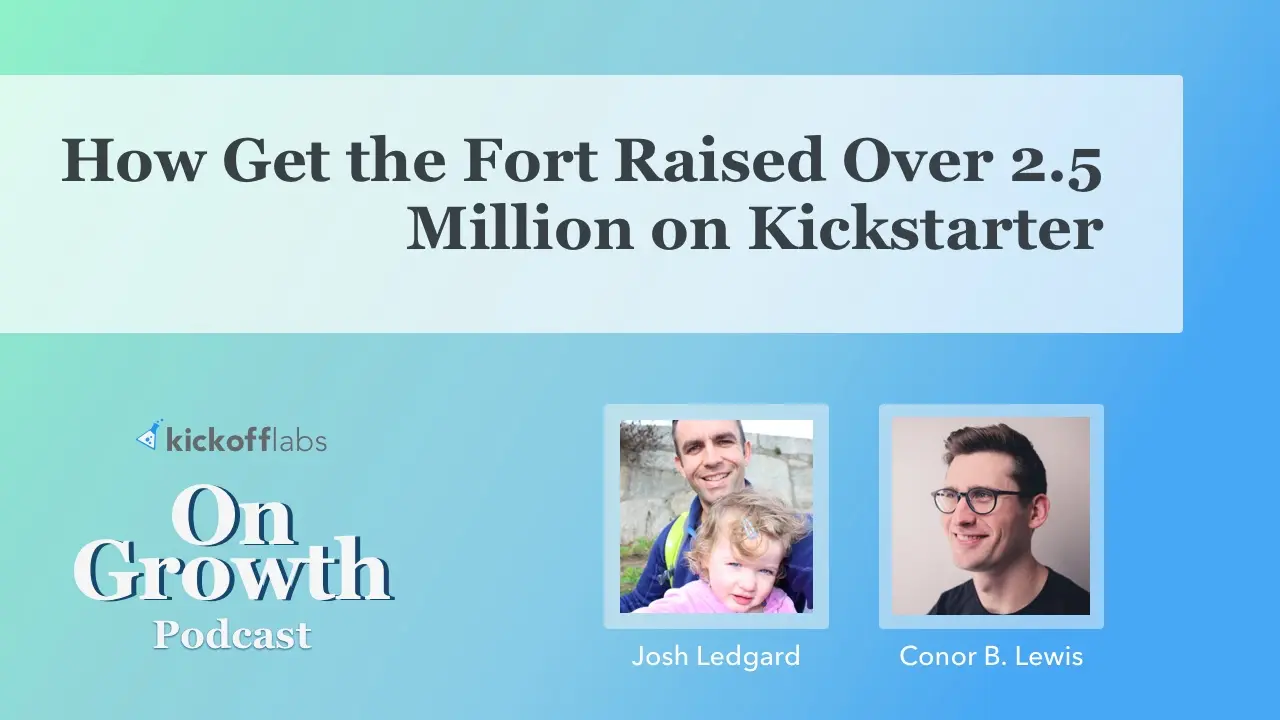 How Get the Fort Raised Over 2.5 Million on Kickstarter

kickofflabs

On Growth Podcast

Josh Ledgard

Conor B. Lewis